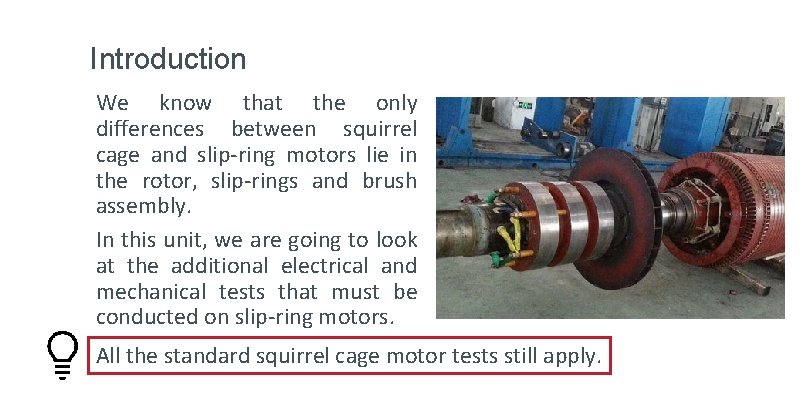 Introduction

We know that the only differences between squirrel cage and slip-ring motors lie in the rotor, slip-rings and brush assembly.

In this unit, we are going to look at the additional electrical and mechanical tests that must be conducted on slip-ring motors.

All the standard squirrel cage motor tests still apply.